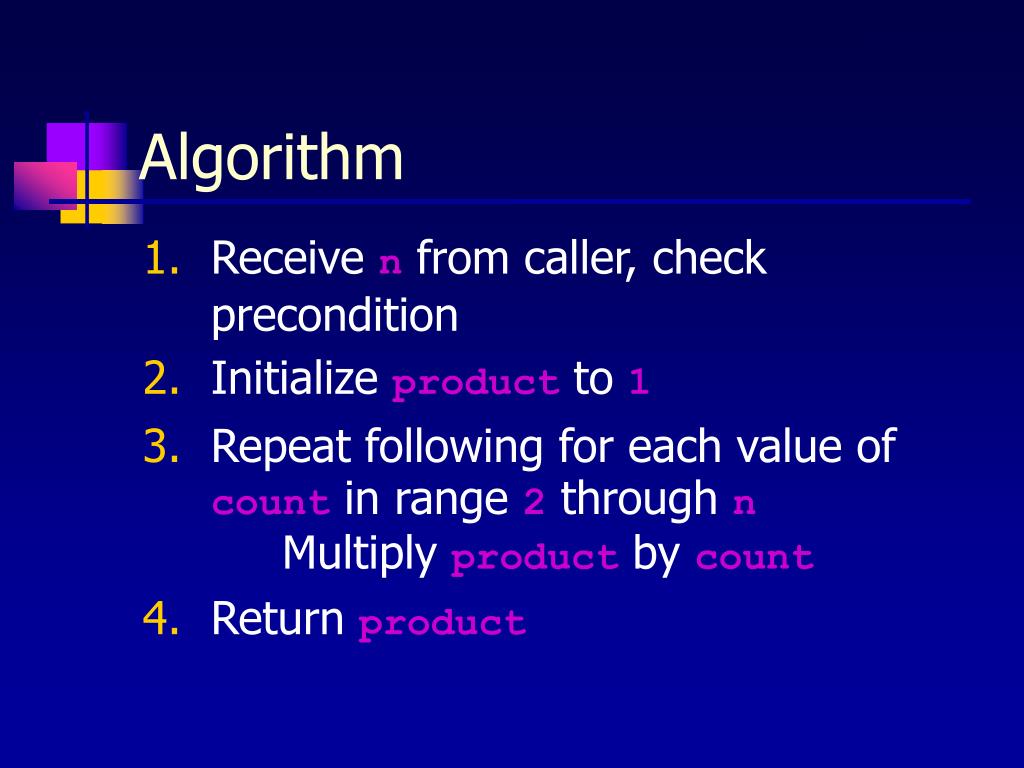 Algorithm

1. Receive n from caller, check precondition
2. Initialize product to 1
3. Repeat following for each value of count in range 2 through n
Multiply product by count
4. Return product